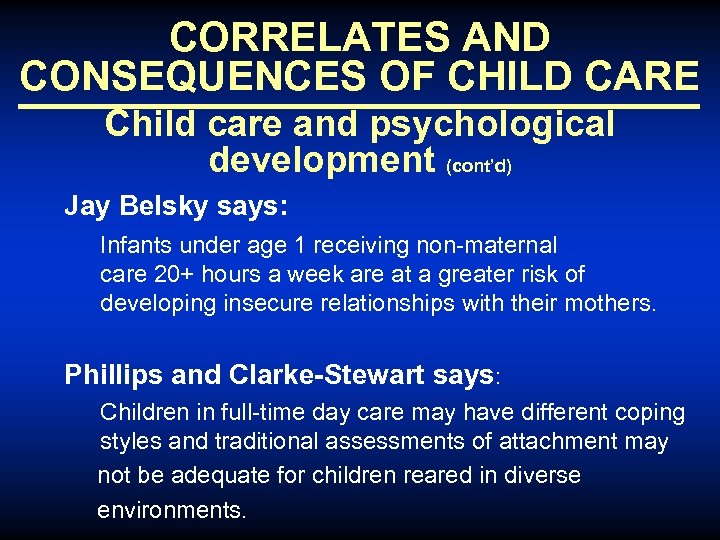 CORRELATES AND CONSEQUENCES OF CHILD CARE

Child care and psychological development (cont'd)

Jay Belsky says:

Infants under age 1 receiving non-maternal care 20+ hours a week are at a greater risk of developing insecure relationships with their mothers.

Phillips and Clarke-Stewart says:

Children in full-time day care may have different coping styles and traditional assessments of attachment may not be adequate for children reared in diverse environments.